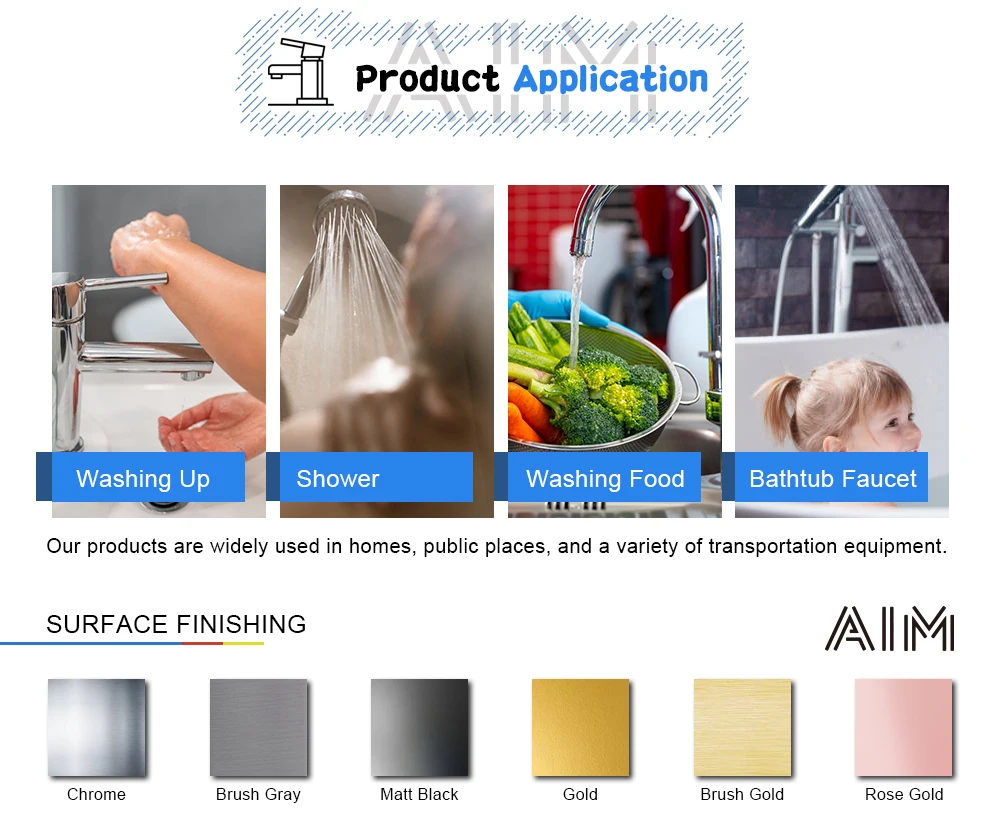 AIM

Product Application

Washing Up

Shower

Washing Food

Bathtub Faucet

Our products are widely used in homes, public places, and a variety of transportation equipment.

SURFACE FINISHING

AIM

Chrome

Brush Gray

Matt Black

Gold

Brush Gold

Rose Gold